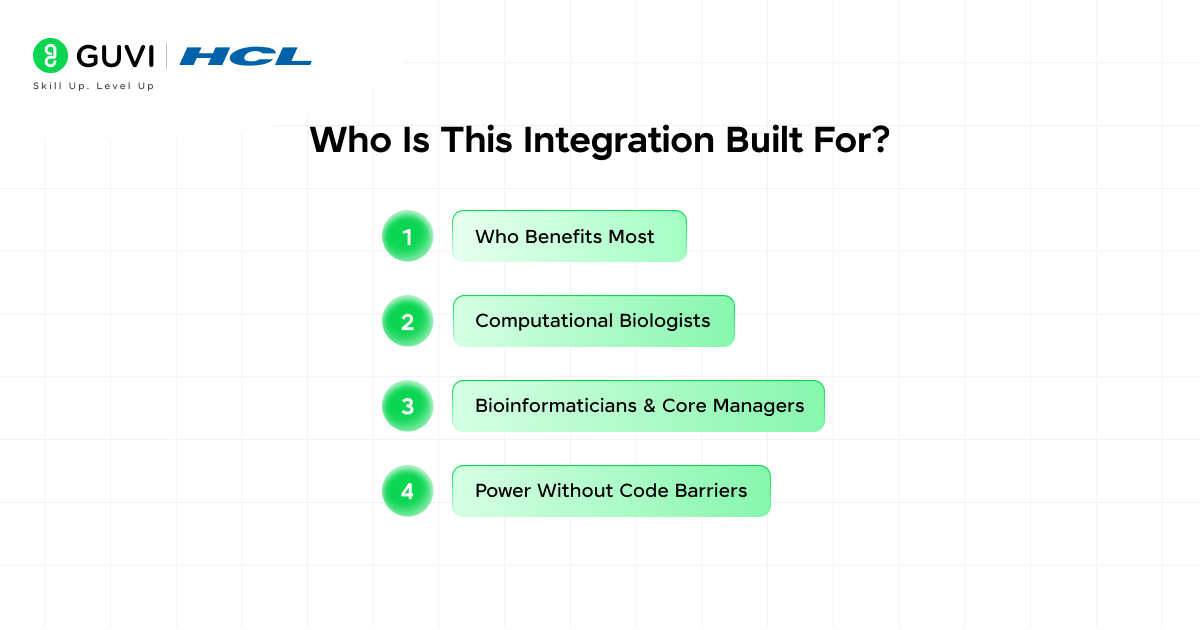 GUVI | HCL
Skill Up. Level Up

Who Is This Integration Built For?

1 Who Benefits Most

2 Computational Biologists

3 Bioinformaticians & Core Managers

4 Power Without Code Barriers